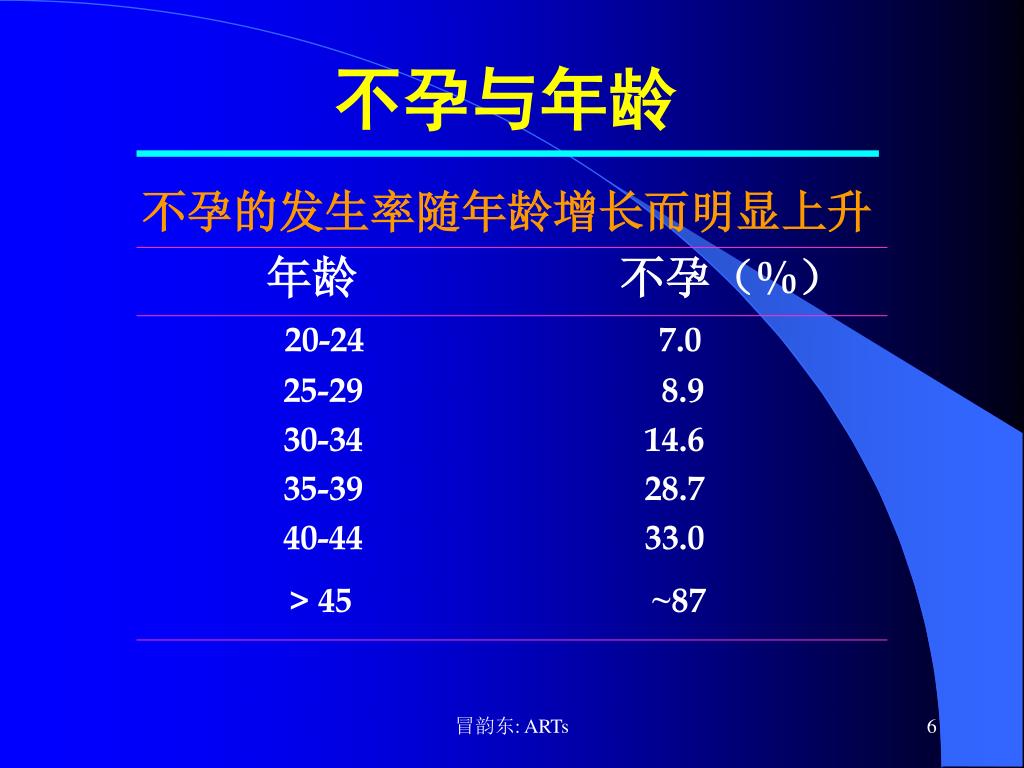 不孕与年龄

不孕的发生率随年龄增长而明显上升

| 年龄 | 不孕（%） |
|---|---|
| 20-24 | 7.0 |
| 25-29 | 8.9 |
| 30-34 | 14.6 |
| 35-39 | 28.7 |
| 40-44 | 33.0 |
| > 45 | ~87 |

冒韵东: ARTs

6